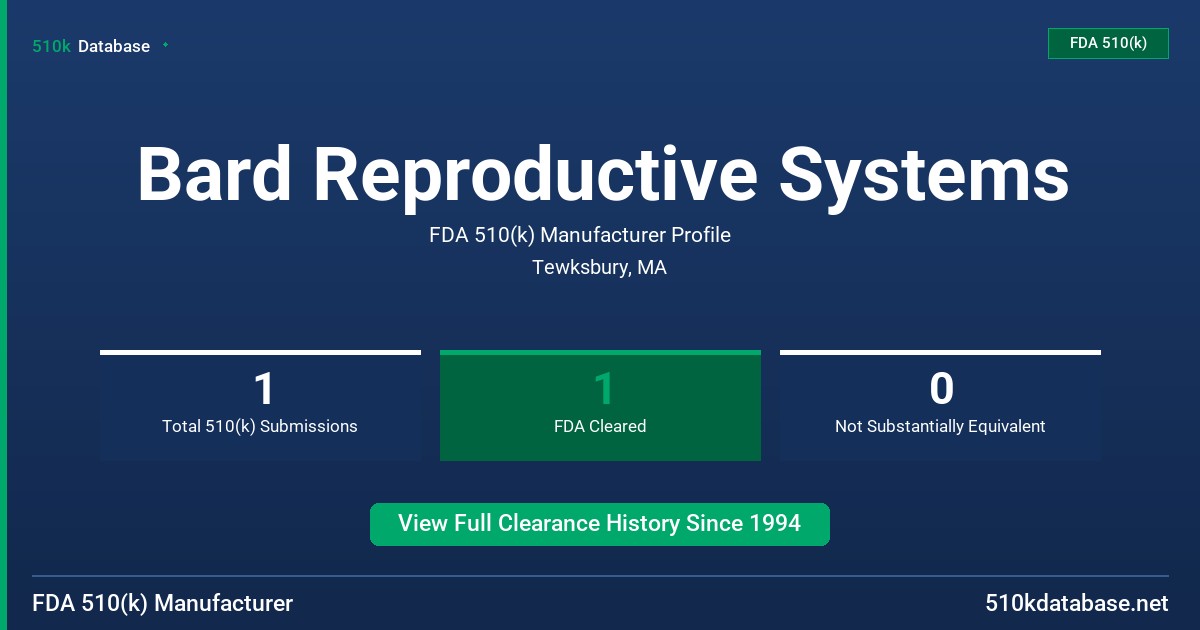 510k Database

FDA 510(k)

Bard Reproductive Systems

FDA 510(k) Manufacturer Profile

Tewksbury, MA

1
Total 510(k) Submissions

1
FDA Cleared

0
Not Substantially Equivalent

View Full Clearance History Since 1994

FDA 510(k) Manufacturer

510kdatabase.net